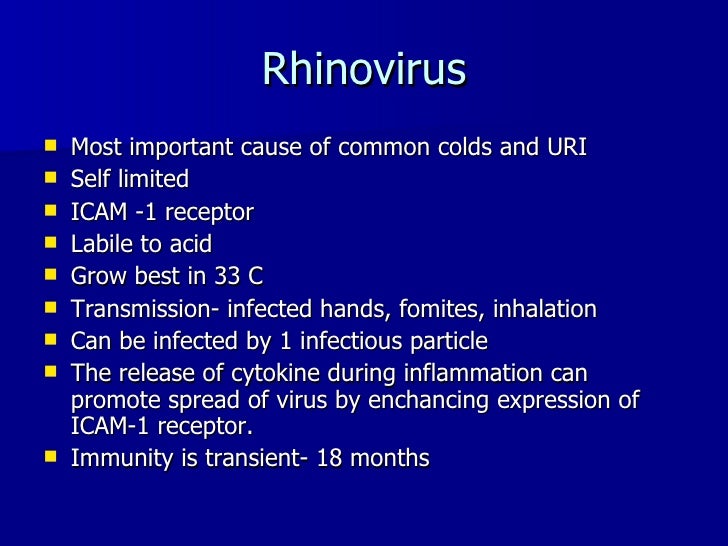 Rhinovirus

- Most important cause of common colds and URI
- Self limited
- ICAM -1 receptor
- Labile to acid
- Grow best in 33 C
- Transmission- infected hands, fomites, inhalation
- Can be infected by 1 infectious particle
- The release of cytokine during inflammation can promote spread of virus by enchancing expression of ICAM-1 receptor.
- Immunity is transient- 18 months